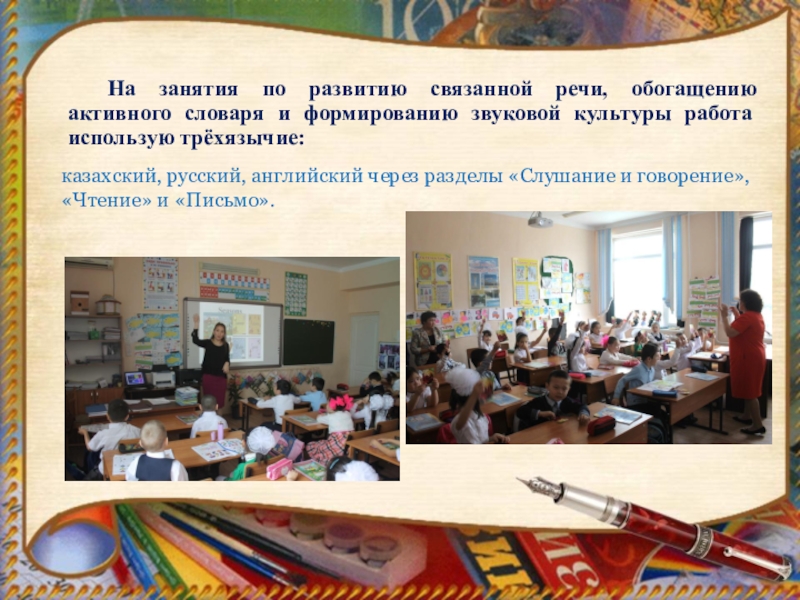 На занятия по развитию связанной речи, обогащению активного словаря и формированию звуковой культуры работа использую трёхязычие:

казахский, русский, английский через разделы «Слушание и говорение», «Чтение» и «Письмо».